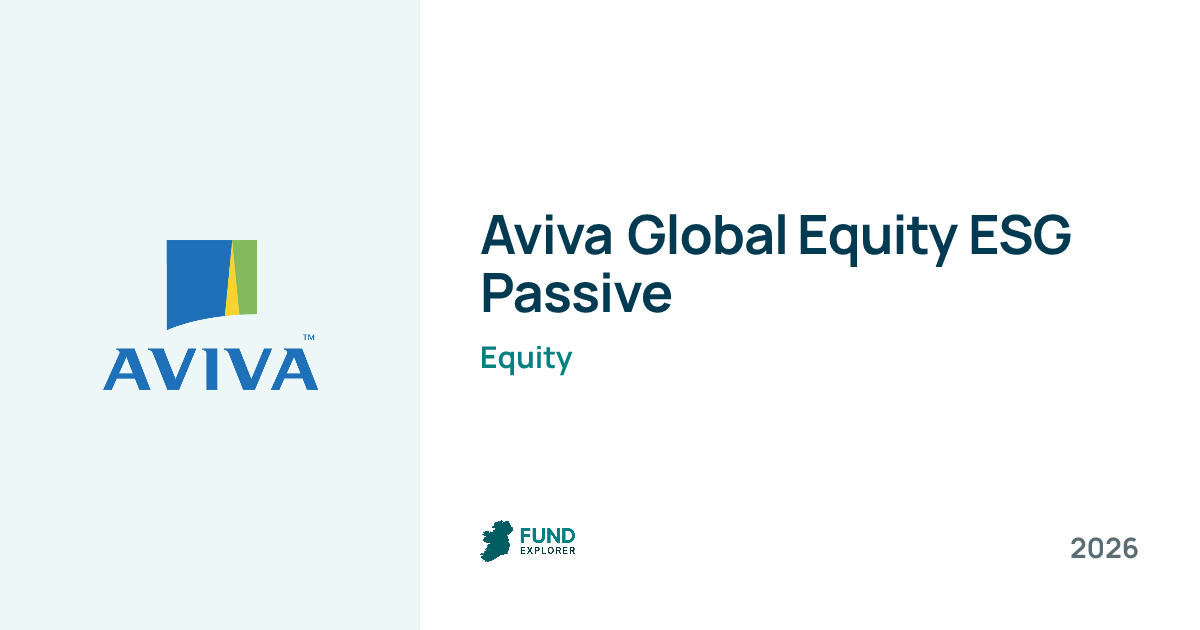 AVIVA™

Aviva Global Equity ESG Passive

Equity

FUND EXPLORER

2026